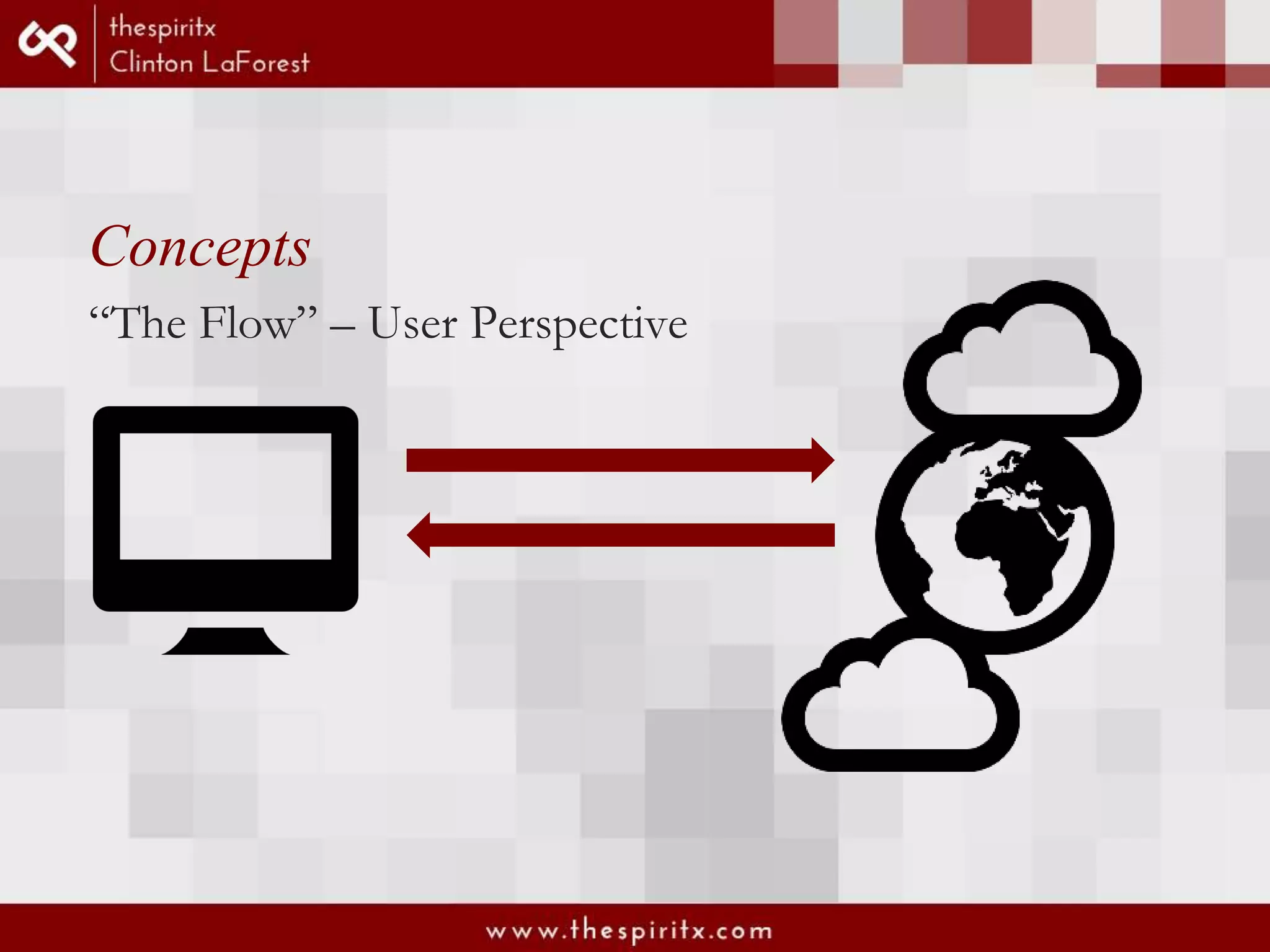 thespiritx
Clinton LaForest

Concepts

“The Flow” – User Perspective

www.thespiritx.com